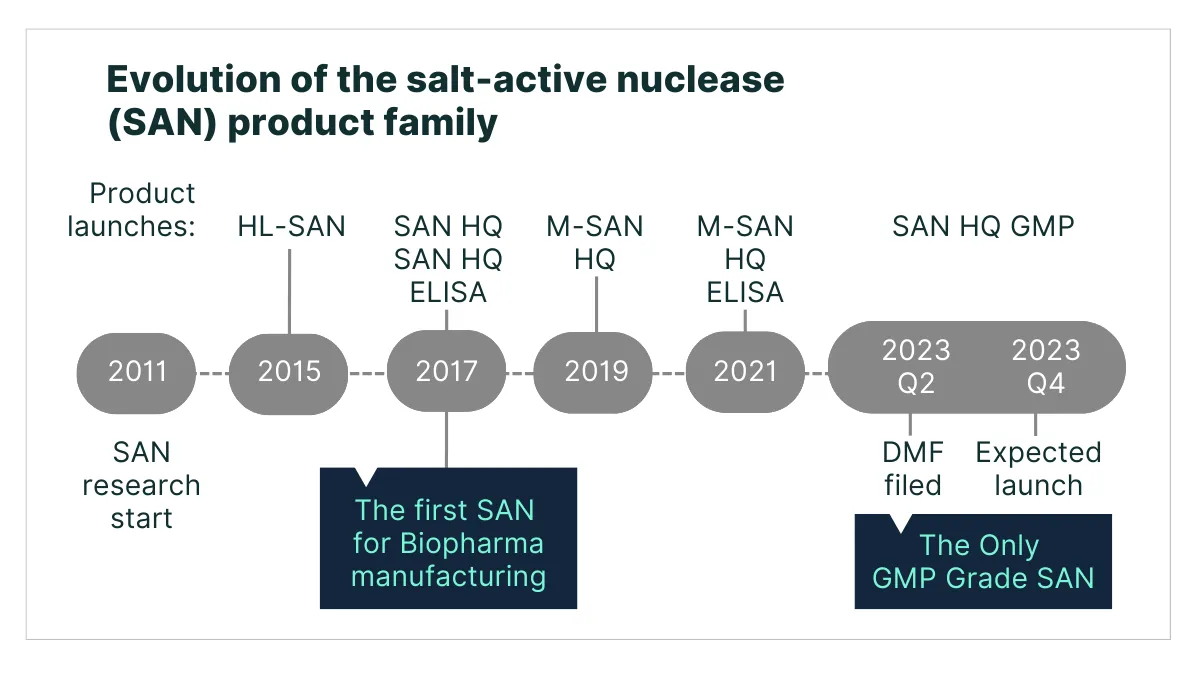 Evolution of the salt-active nuclease (SAN) product family

Product launches:

HL-SAN

SAN HQ
SAN HQ ELISA

M-SAN HQ

M-SAN HQ ELISA

SAN HQ GMP

2011

2015

2017

2019

2021

2023 Q2

2023 Q4

SAN research start

The first SAN for Biopharma manufacturing

DMF filed

Expected launch

The Only GMP Grade SAN